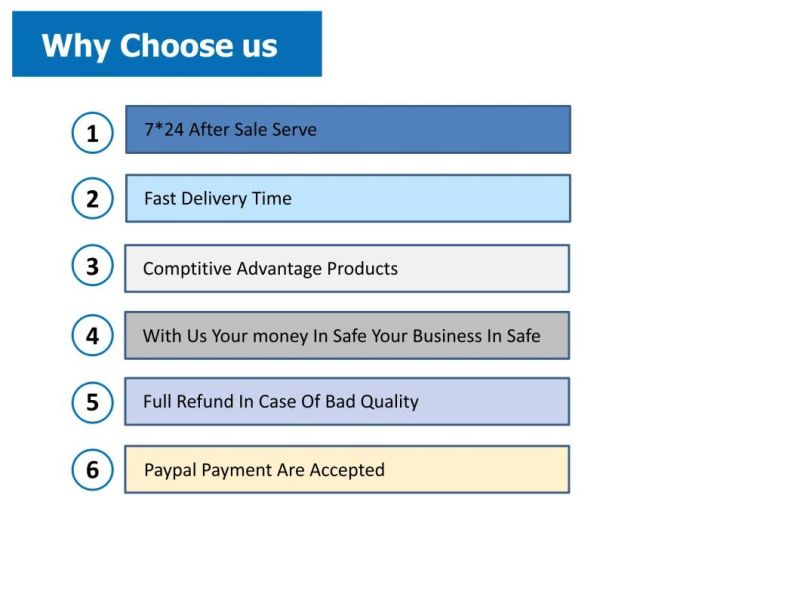 Why Choose us

1 7*24 After Sale Serve

2 Fast Delivery Time

3 Comptitive Advantage Products

4 With Us Your money In Safe Your Business In Safe

5 Full Refund In Case Of Bad Quality

6 Paypal Payment Are Accepted